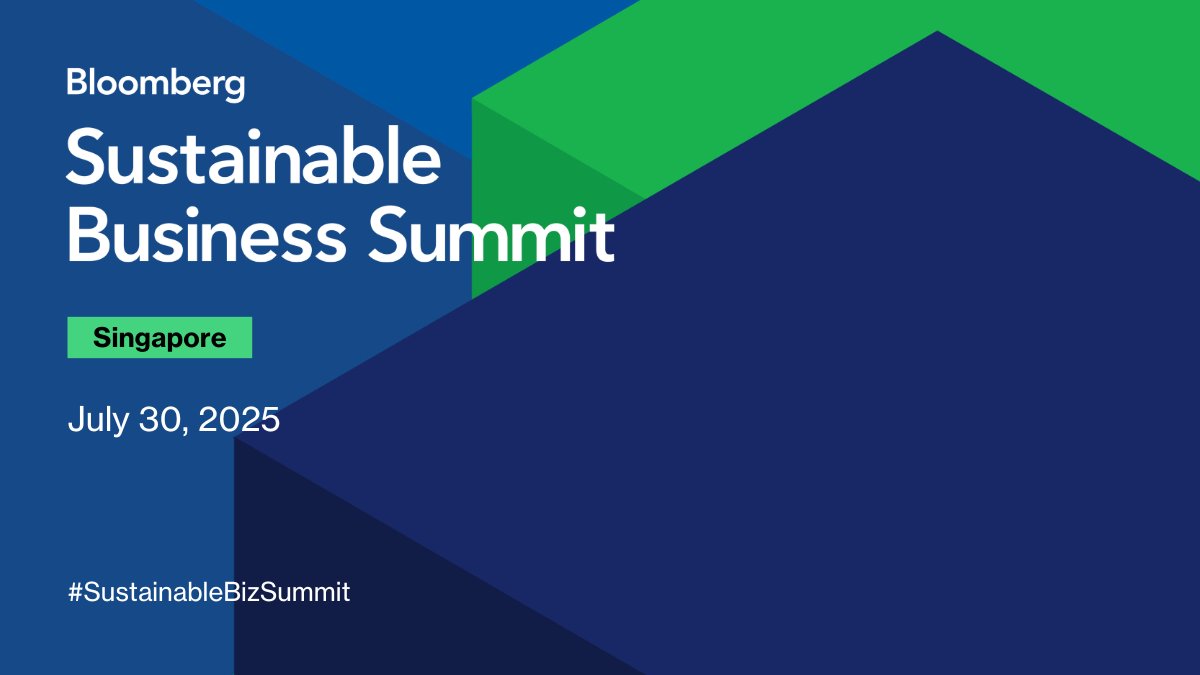 Bloomberg
Sustainable Business Summit

Singapore

July 30, 2025

#SustainableBizSummit